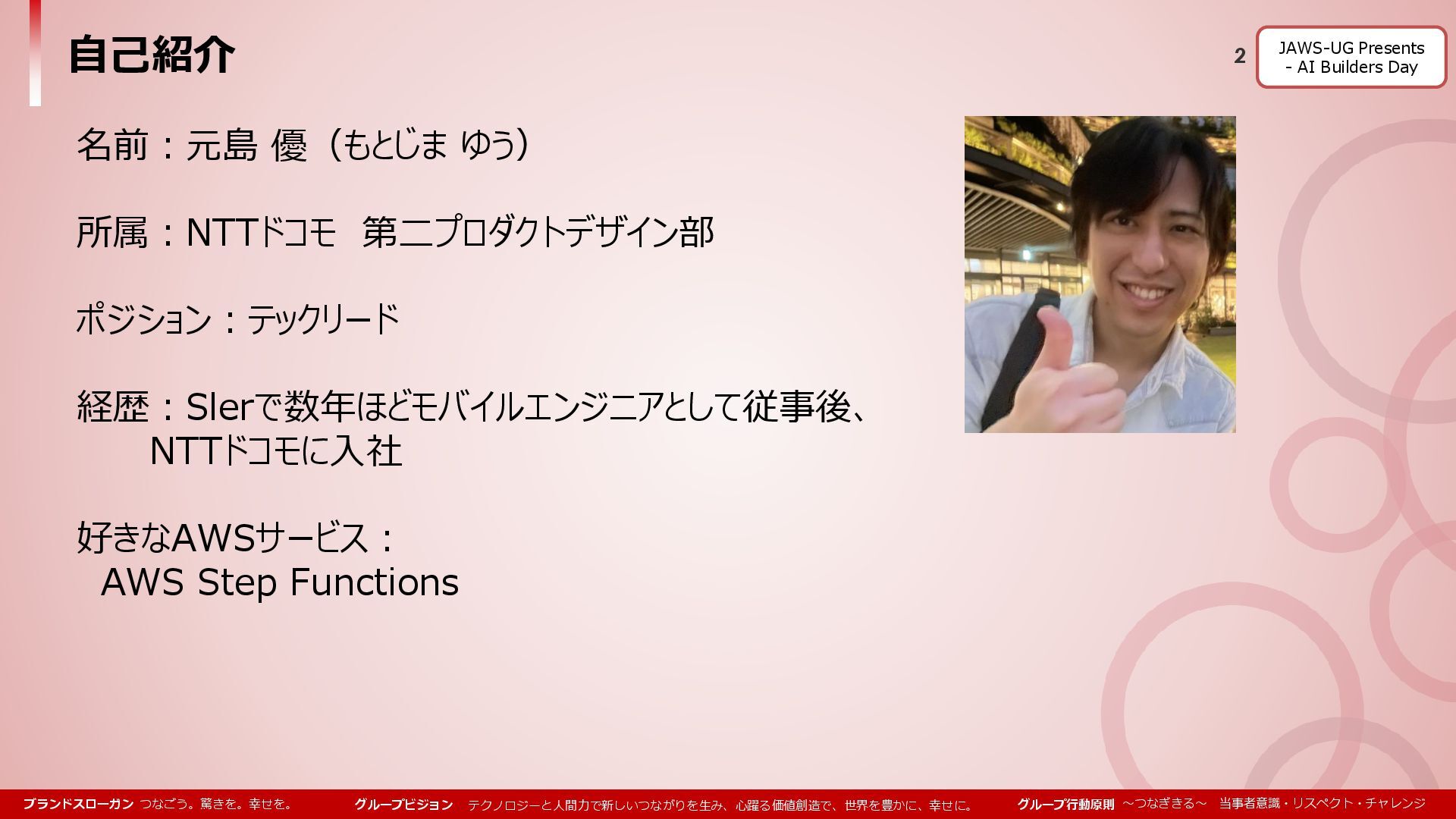 自己紹介

2

JAWS-UG Presents - AI Builders Day

名前：元島 優（もとじま ゆう）

所属：NTTドコモ 第二プロダクトデザイン部

ポジション：テックリード

経歴：SIerで数年ほどモバイルエンジニアとして従事後、NTTドコモに入社

好きなAWSサービス：
AWS Step Functions

ブランドスローガン つなごう。驚きを。幸せを。 グループビジョン テクノロジーと人間力で新しいつながりを生み、心躍る価値創造で、世界を豊かに、幸せに。 グループ行動原則 ～つなぎきる～ 当事者意識・リスペクト・チャレンジ